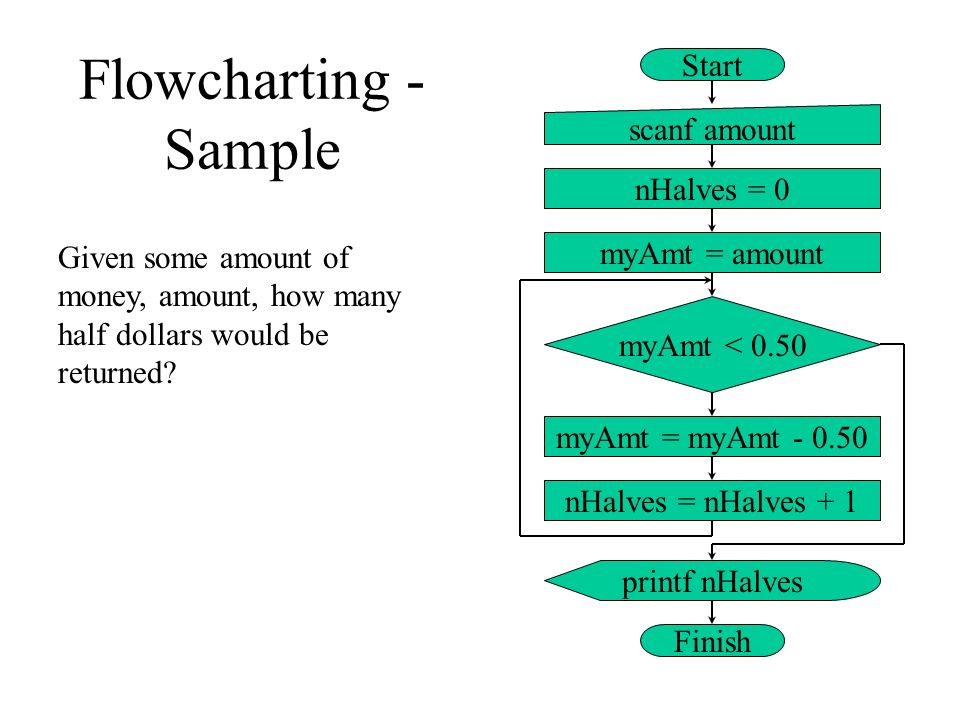 Flowcharting - Sample

Given some amount of money, amount, how many half dollars would be returned?

Start

scanf amount

nHalves = 0

myAmt = amount

myAmt < 0.50

myAmt = myAmt - 0.50

nHalves = nHalves + 1

printf nHalves

Finish